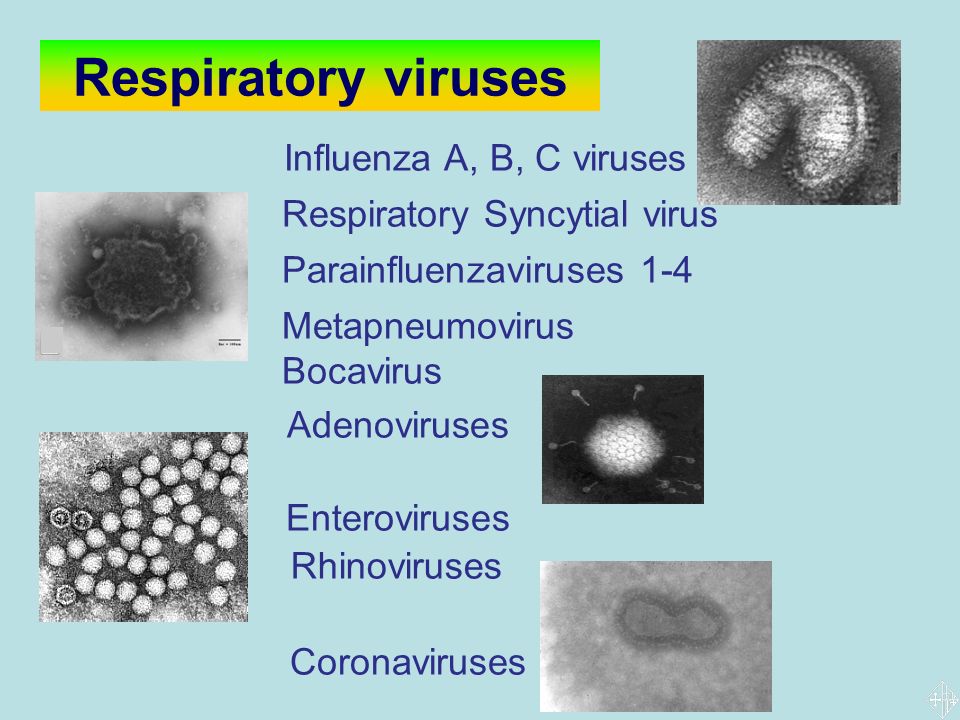 Respiratory viruses

Influenza A, B, C viruses

Respiratory Syncytial virus

Parainfluenzaviruses 1-4

Metapneumovirus
Bocavirus

Adenoviruses

Enteroviruses
Rhinoviruses

Coronaviruses